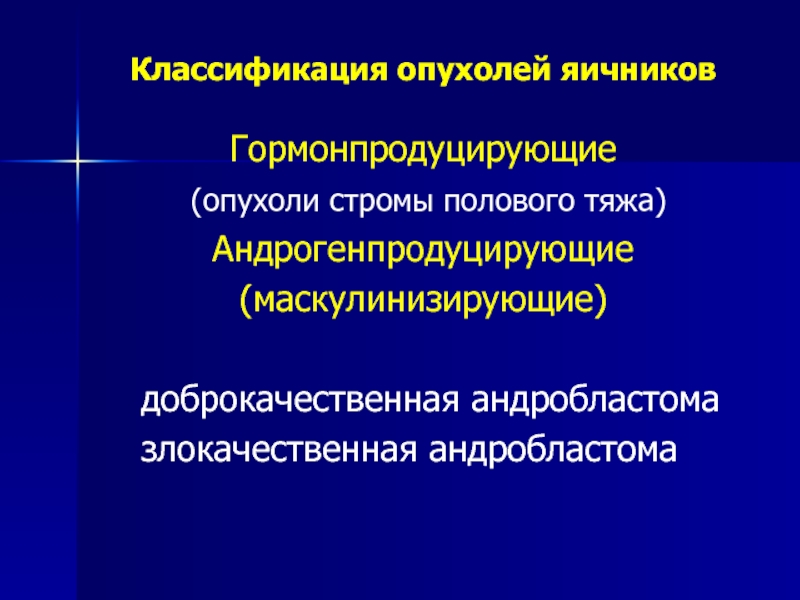 Классификация опухолей яичников

Гормонпродуцирующие

(опухоли стромы полового тяжа)

Андрогенпродуцирующие

(маскулинизирующие)

доброкачественная андробластома

злокачественная андробластома